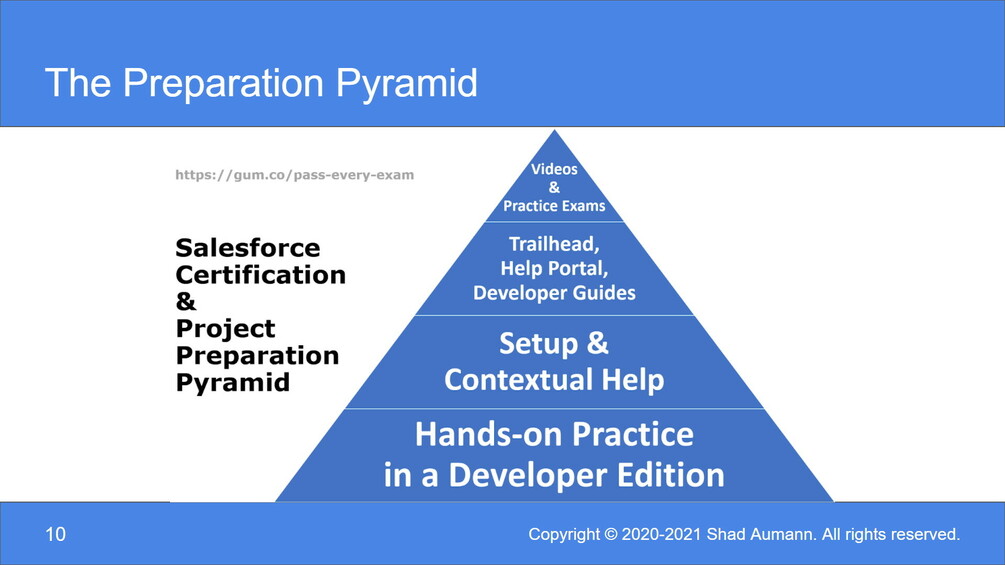 The Preparation Pyramid

https://gum.co/pass-every-exam

Salesforce Certification & Project Preparation Pyramid

Videos & Practice Exams

Trailhead, Help Portal, Developer Guides

Setup & Contextual Help

Hands-on Practice in a Developer Edition

10

Copyright © 2020-2021 Shad Aumann. All rights reserved.